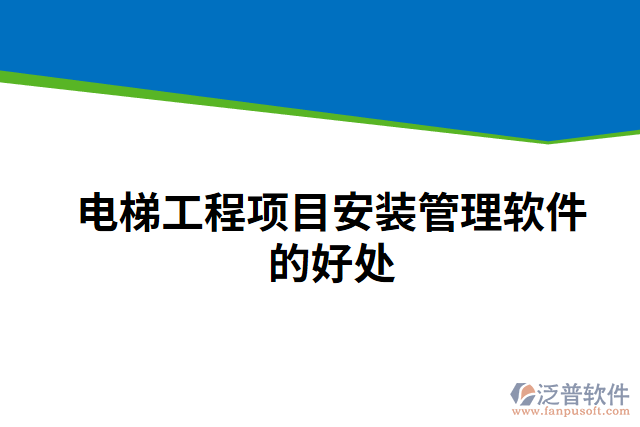 电梯工程项目安装管理软件的好处

泛普软件
www.fanpusoft.com